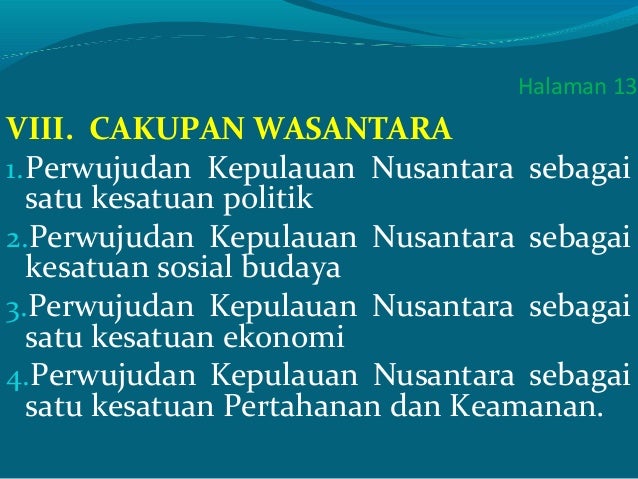 Halaman 13

VIII. CAKUPAN WASANTARA

1. Perwujudan Kepulauan Nusantara sebagai satu kesatuan politik

2. Perwujudan Kepulauan Nusantara sebagai kesatuan sosial budaya

3. Perwujudan Kepulauan Nusantara sebagai satu kesatuan ekonomi

4. Perwujudan Kepulauan Nusantara sebagai satu kesatuan Pertahanan dan Keamanan.